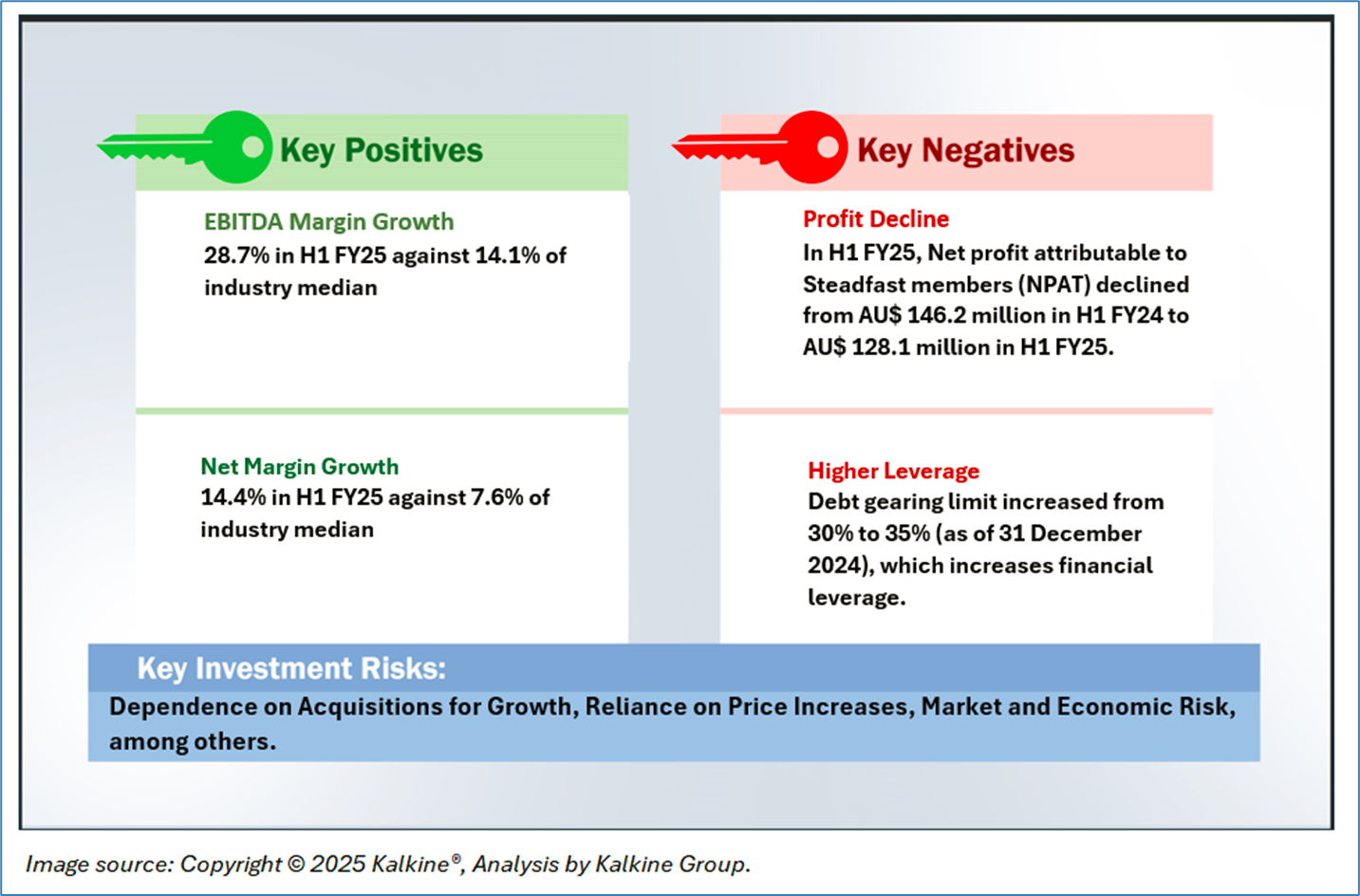 Key Positives

EBITDA Margin Growth
28.7% in H1 FY25 against 14.1% of industry median

Net Margin Growth
14.4% in H1 FY25 against 7.6% of industry median

Key Negatives

Profit Decline
In H1 FY25, Net profit attributable to Steadfast members (NPAT) declined from AU$ 146.2 million in H1 FY24 to AU$ 128.1 million in H1 FY25.

Higher Leverage
Debt gearing limit increased from 30% to 35% (as of 31 December 2024), which increases financial leverage.

Key Investment Risks:
Dependence on Acquisitions for Growth, Reliance on Price Increases, Market and Economic Risk, among others.

Image source: Copyright © 2025 Kalkine®, Analysis by Kalkine Group.